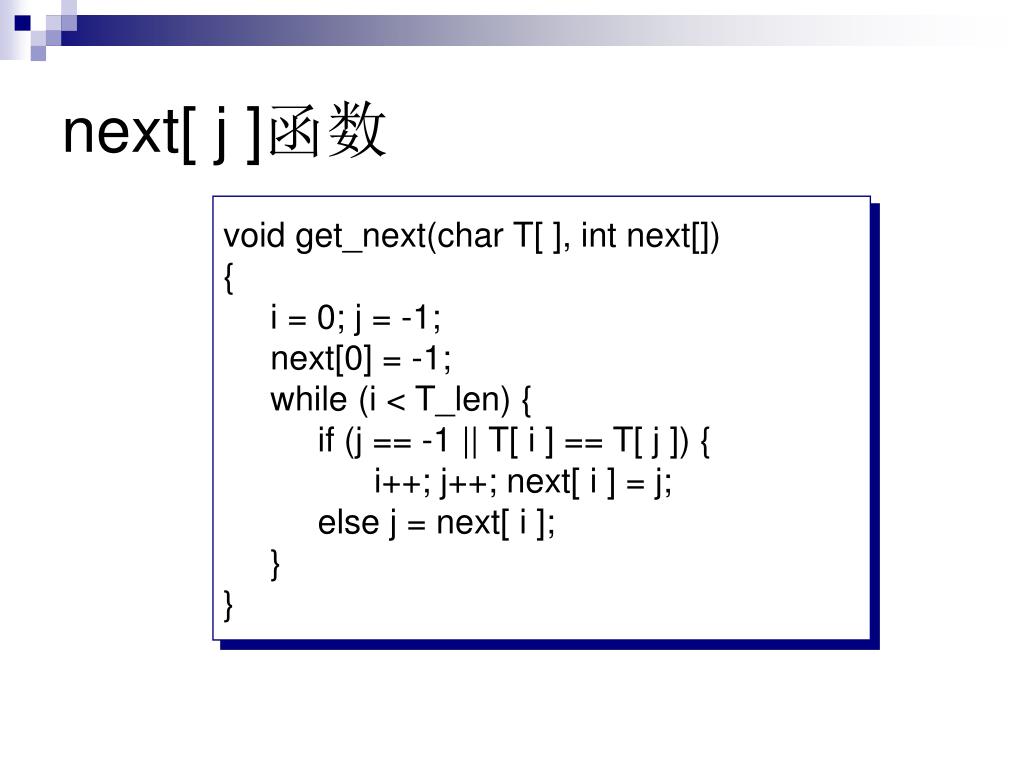 next[ j ]函数

void get_next(char T[ ], int next[])
{
i = 0; j = -1;
next[0] = -1;
while (i < T_len) {
if (j == -1 || T[ i ] == T[ j ]) {
i++; j++; next[ i ] = j;
else j = next[ i ];
}
}